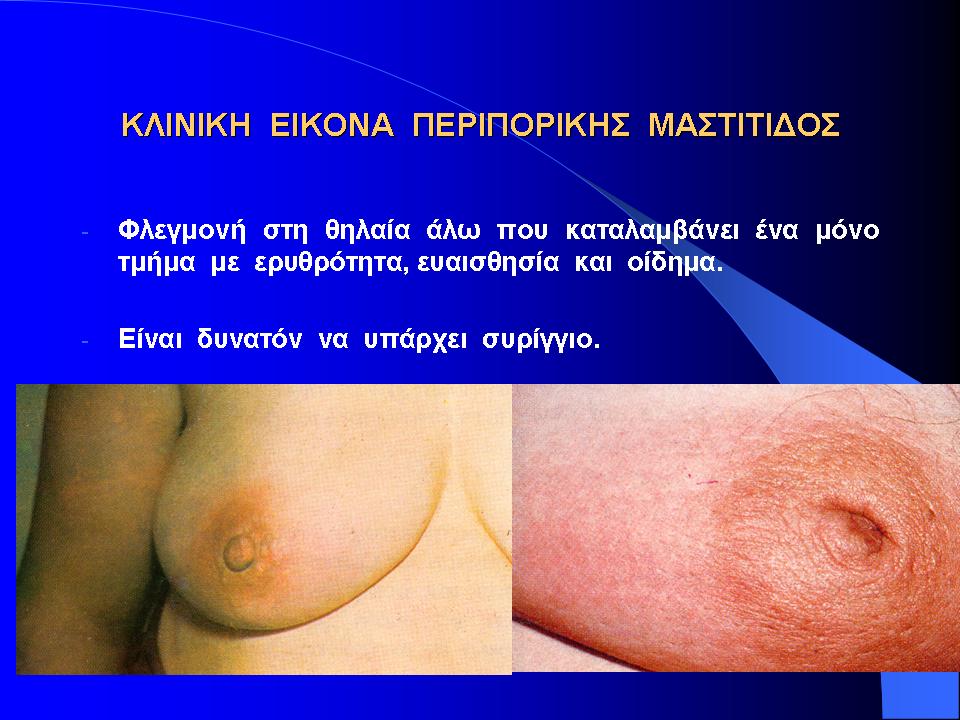 ΚΛΙΝΙΚΗ ΕΙΚΟΝΑ ΠΕΡΙΠΟΡΙΚΗΣ ΜΑΣΤΙΤΙΔΟΣ

- Φλεγμονή στη θηλαία άλω που καταλαμβάνει ένα μόνο τμήμα με ερυθρότητα, ευαισθησία και οίδημα.

- Είναι δυνατόν να υπάρχει συρίγγιο.